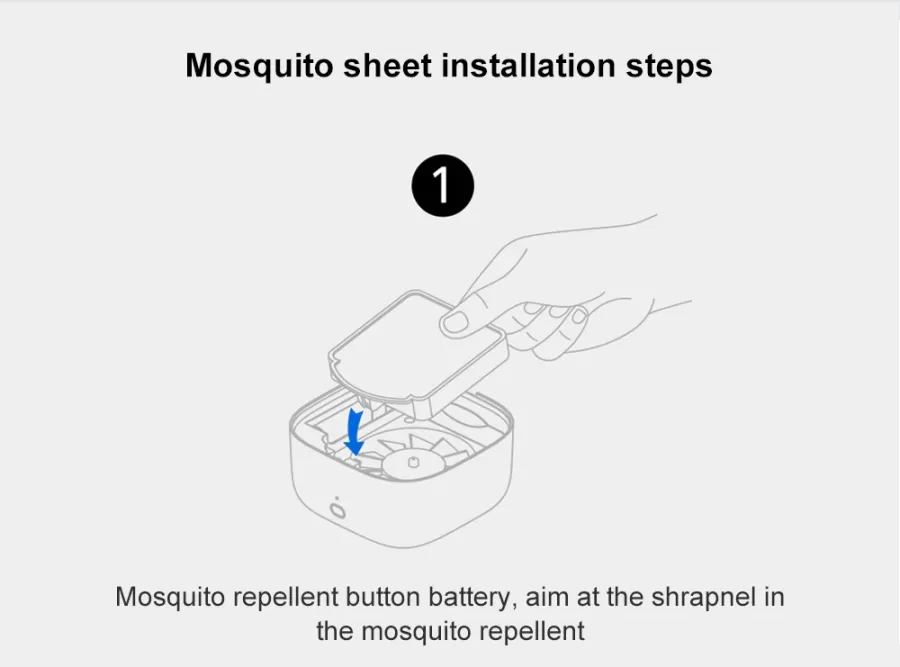 Mosquito sheet installation steps

1

Mosquito repellent button battery, aim at the shrapnel in the mosquito repellent